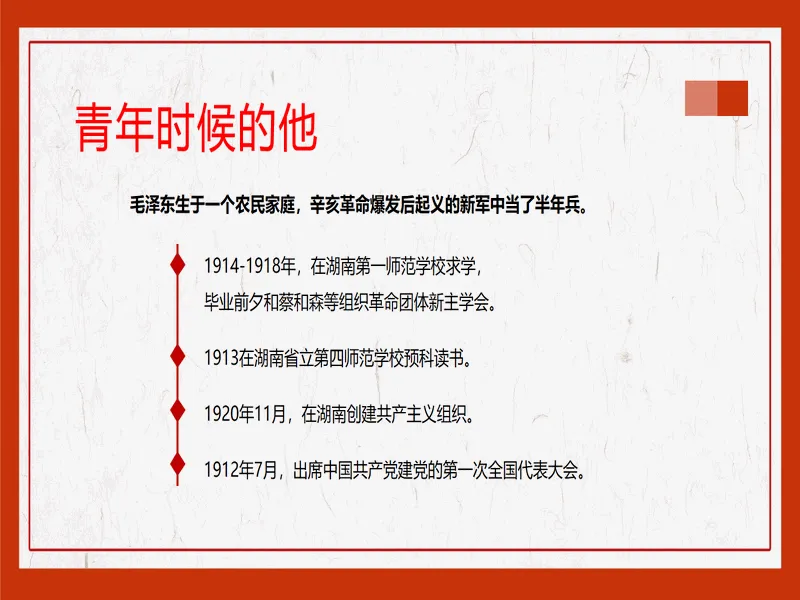 青年时候的他

毛泽东生于一个农民家庭，辛亥革命爆发后起义的新军中当了半年兵。

1914-1918年，在湖南第一师范学校求学，毕业前夕和蔡和森等组织革命团体新主学会。

1913在湖南省立第四师范学校预科读书。

1920年11月，在湖南创建共产主义组织。

1912年7月，出席中国共产党建党的第一次全国代表大会。